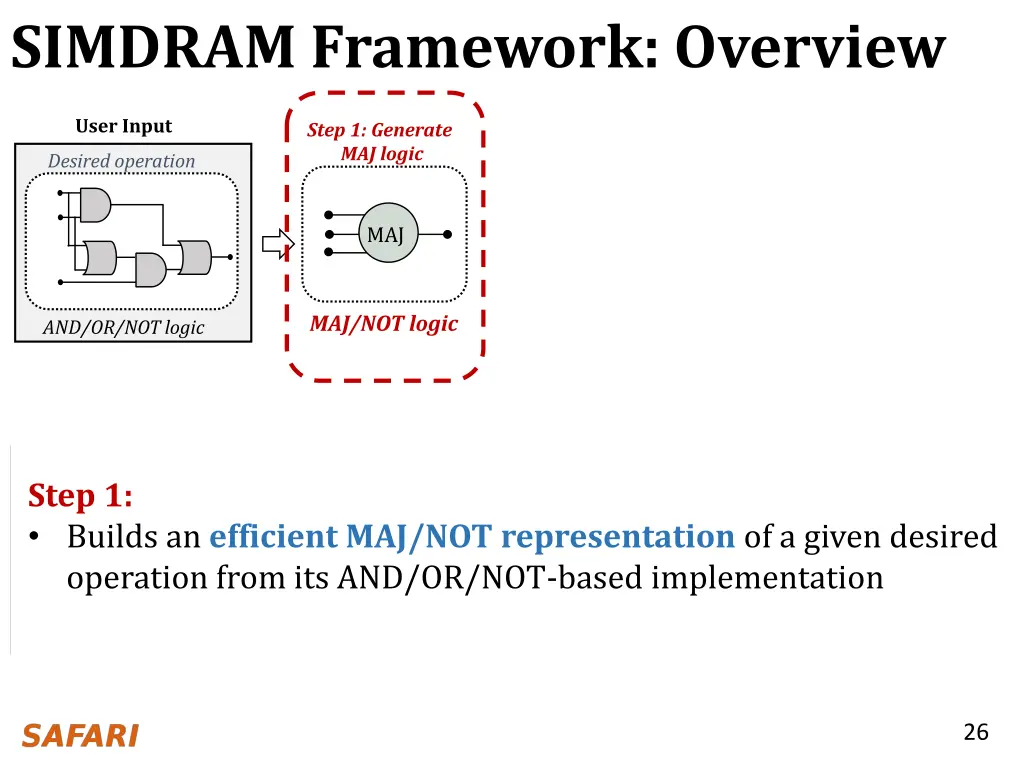 SIMDRAM Framework: Overview

User Input

Desired operation

AND/OR/NOT logic

Step 1: Generate MAJ logic

MAJ

MAJ/NOT logic

Step 1:

• Builds an efficient MAJ/NOT representation of a given desired operation from its AND/OR/NOT-based implementation

SAFARI

26